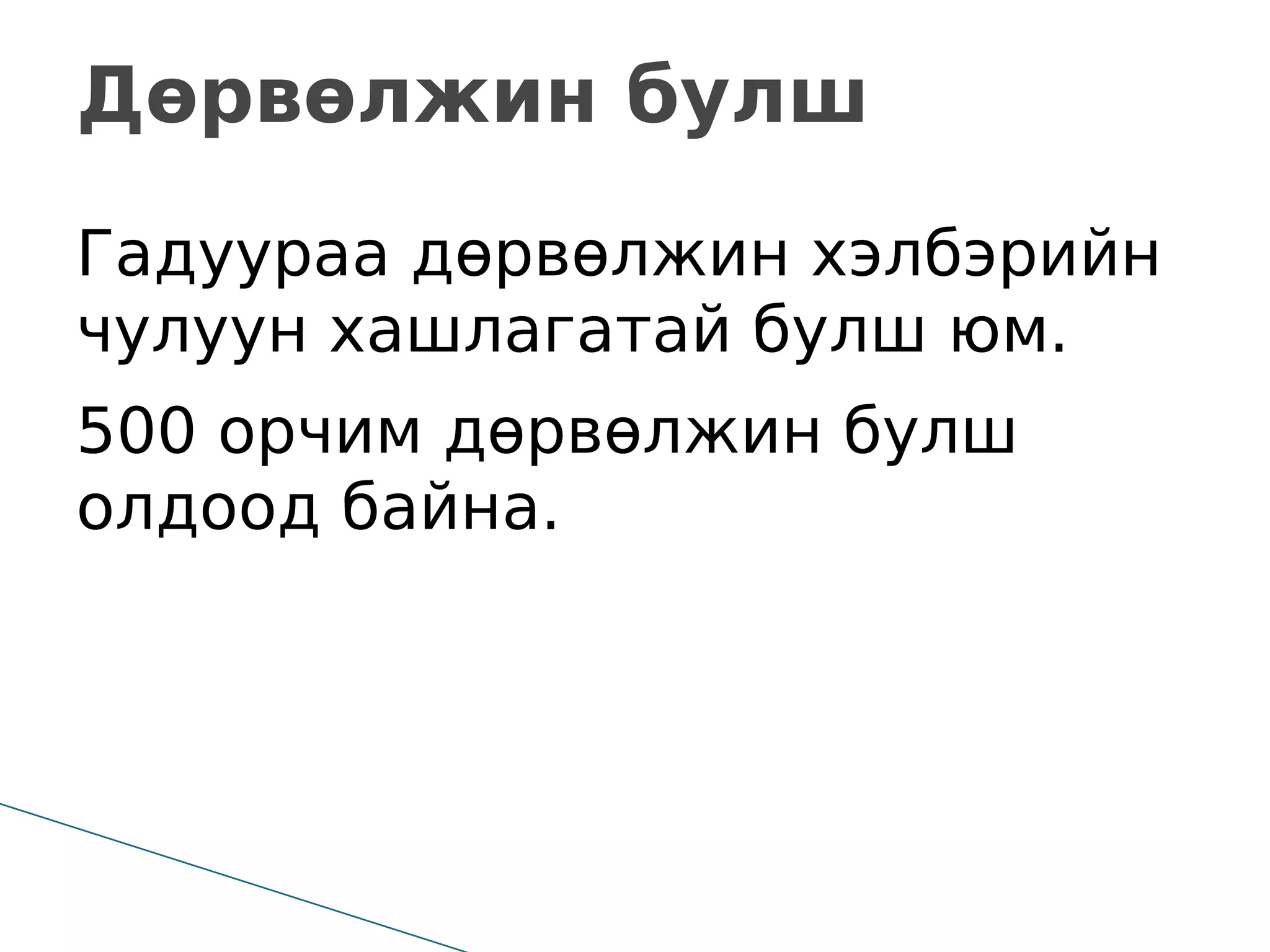 Дөрвөлжин булш

Гадуураа дөрвөлжин хэлбэрийн чулуун хашлагатай булш юм.

500 орчим дөрвөлжин булш олдоод байна.